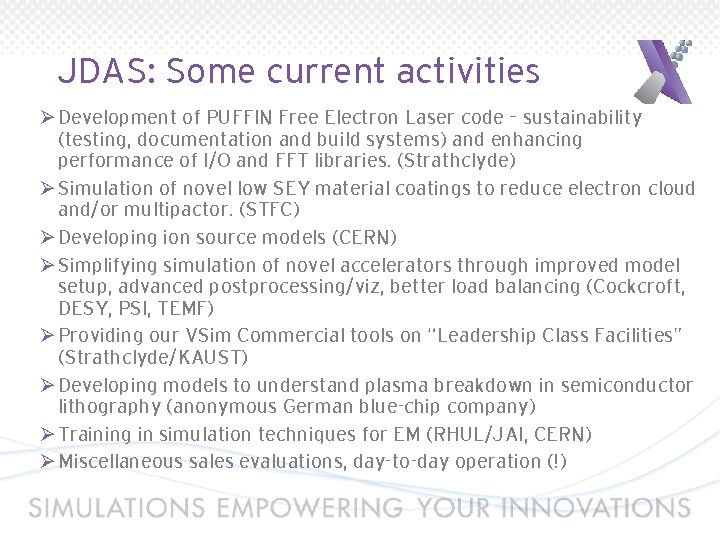 JDAS: Some current activities

➢ Development of PUFFIN Free Electron Laser code – sustainability (testing, documentation and build systems) and enhancing performance of I/O and FFT libraries. (Strathclyde)

➢ Simulation of novel low SEY material coatings to reduce electron cloud and/or multipactor. (STFC)

➢ Developing ion source models (CERN)

➢ Simplifying simulation of novel accelerators through improved model setup, advanced postprocessing/viz, better load balancing (Cockcroft, DESY, PSI, TEMF)

➢ Providing our VSim Commercial tools on "Leadership Class Facilities" (Strathclyde/KAUST)

➢ Developing models to understand plasma breakdown in semiconductor lithography (anonymous German blue-chip company)

➢ Training in simulation techniques for EM (RHUL/JAI, CERN)

➢ Miscellaneous sales evaluations, day-to-day operation (!)

SIMULATIONS EMPOWERING YOUR INNOVATIONS